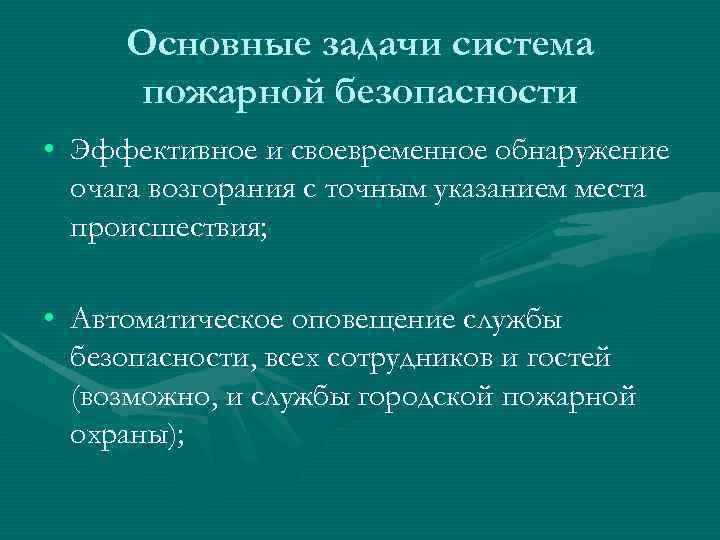 Основные задачи система пожарной безопасности

• Эффективное и своевременное обнаружение очага возгорания с точным указанием места происшествия;

• Автоматическое оповещение службы безопасности, всех сотрудников и гостей (возможно, и службы городской пожарной охраны);